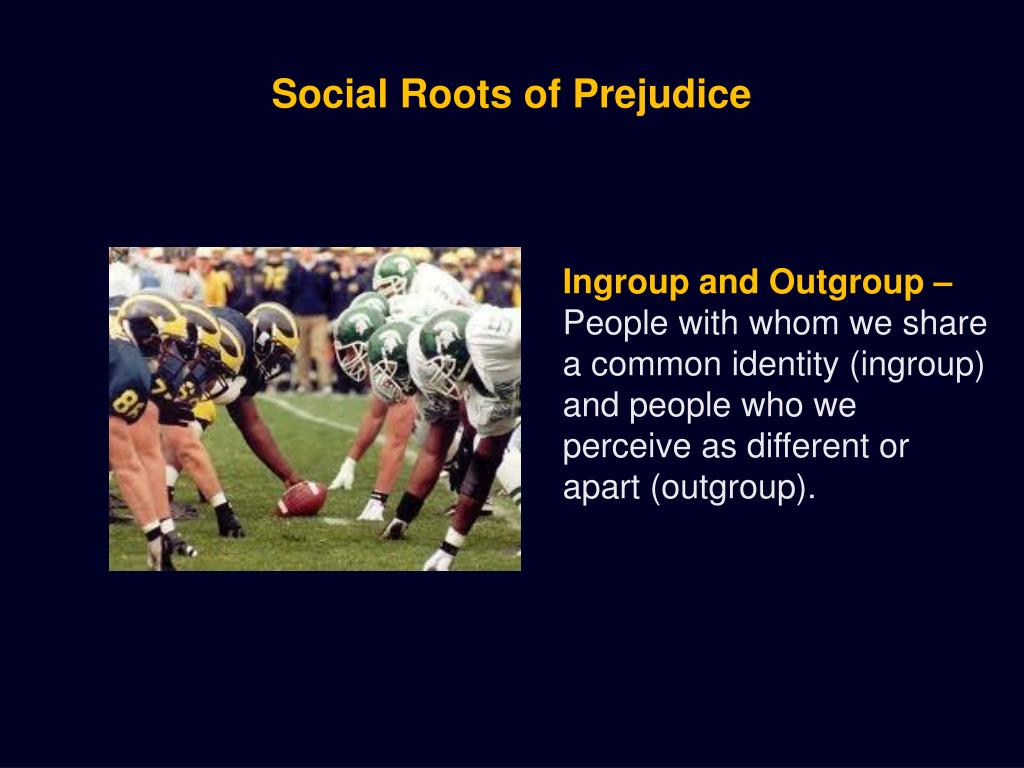 Social Roots of Prejudice

Ingroup and Outgroup – People with whom we share a common identity (ingroup) and people who we perceive as different or apart (outgroup).